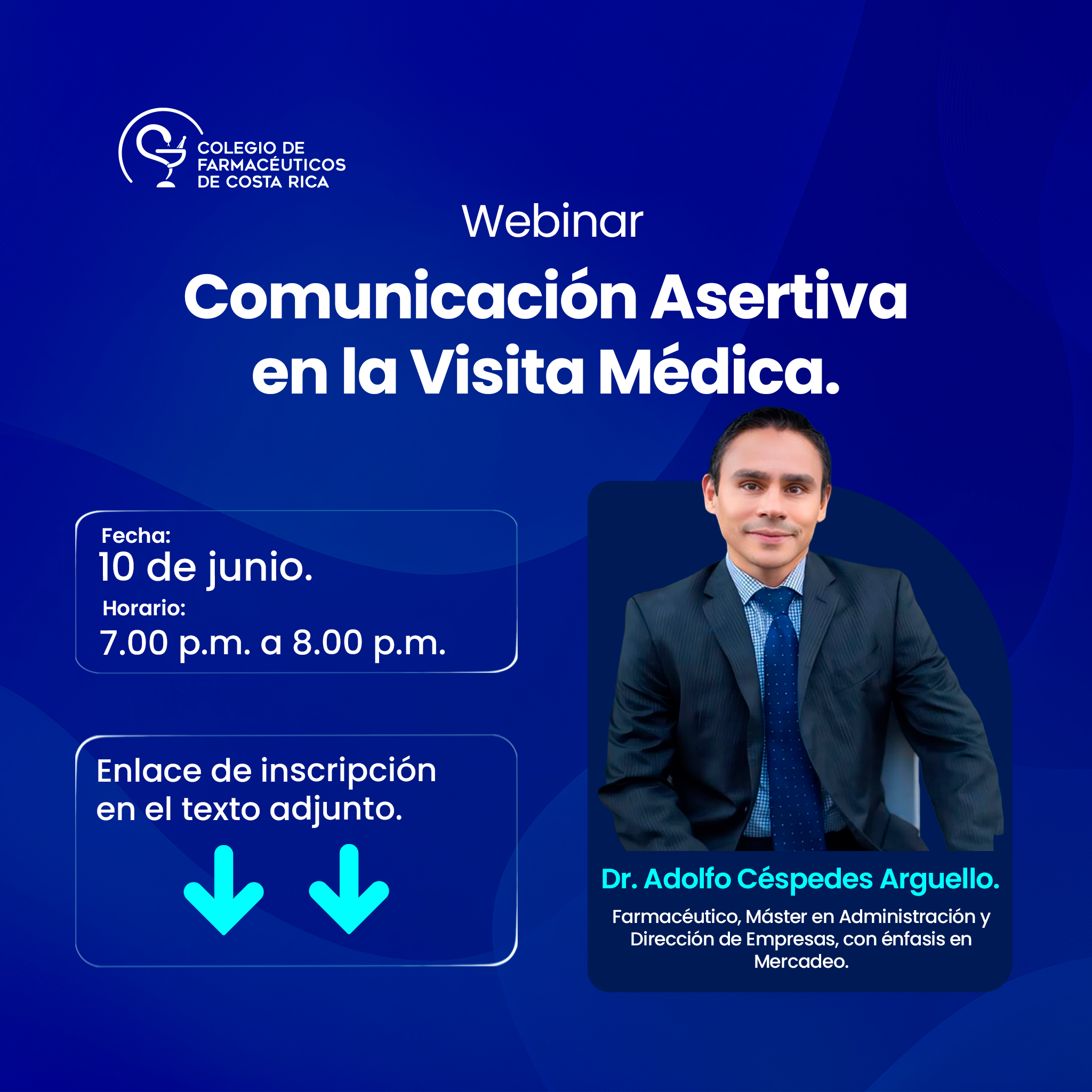 COLEGIO DE FARMACÉUTICOS DE COSTA RICA

Webinar

Comunicación Asertiva en la Visita Médica.

Fecha:
10 de junio.
Horario:
7.00 p.m. a 8.00 p.m.

Enlace de inscripción en el texto adjunto.

Dr. Adolfo Céspedes Arguello.

Farmacéutico, Máster en Administración y Dirección de Empresas, con énfasis en Mercadeo.